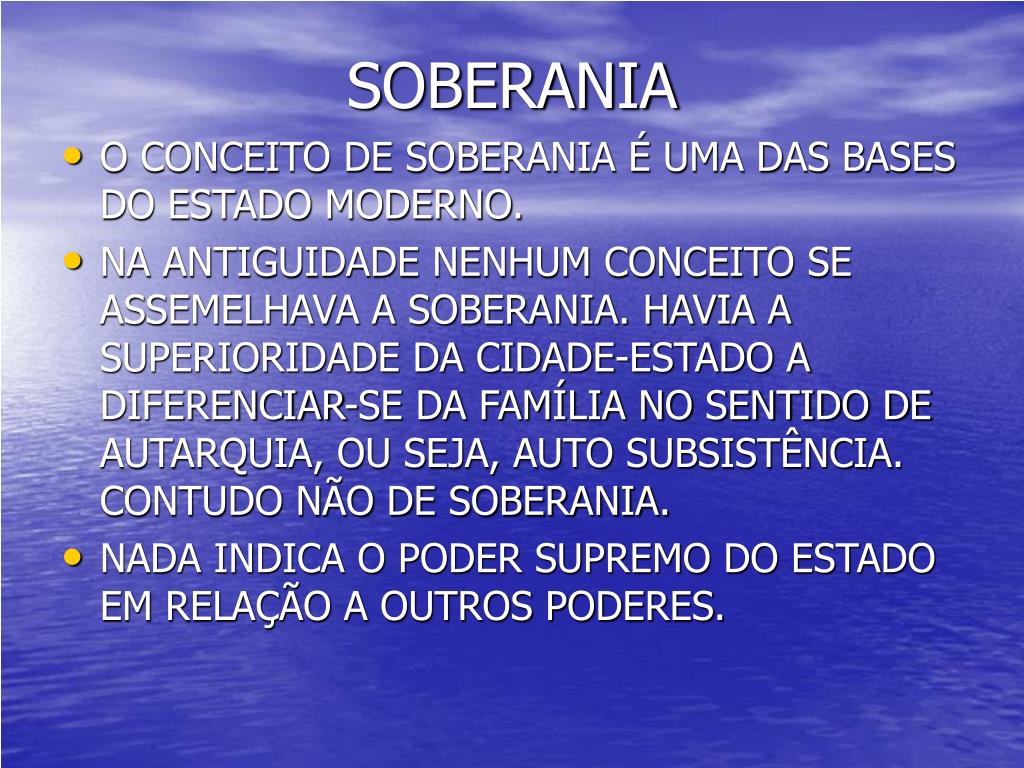 SOBERANIA

• O CONCEITO DE SOBERANIA É UMA DAS BASES DO ESTADO MODERNO.
• NA ANTIGUIDADE NENHUM CONCEITO SE ASSEMELHAVA A SOBERANIA. HAVIA A SUPERIORIDADE DA CIDADE-ESTADO A DIFERENCIAR-SE DA FAMÍLIA NO SENTIDO DE AUTARQUIA, OU SEJA, AUTO SUBSISTÊNCIA. CONTUDO NÃO DE SOBERANIA.
• NADA INDICA O PODER SUPREMO DO ESTADO EM RELAÇÃO A OUTROS PODERES.